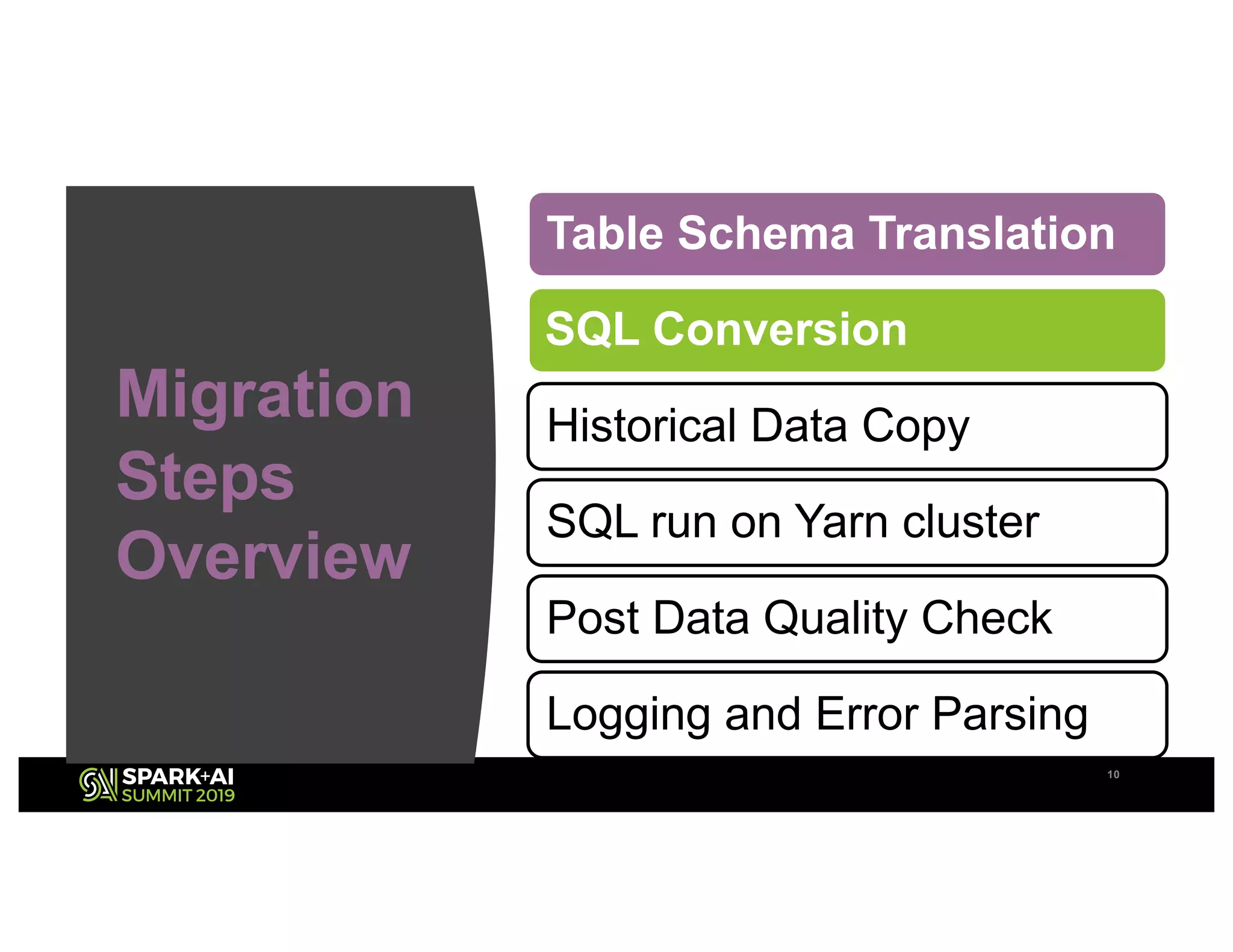 Migration Steps Overview

Table Schema Translation

SQL Conversion

Historical Data Copy

SQL run on Yarn cluster

Post Data Quality Check

Logging and Error Parsing

SPARK+AI SUMMIT 2019

10